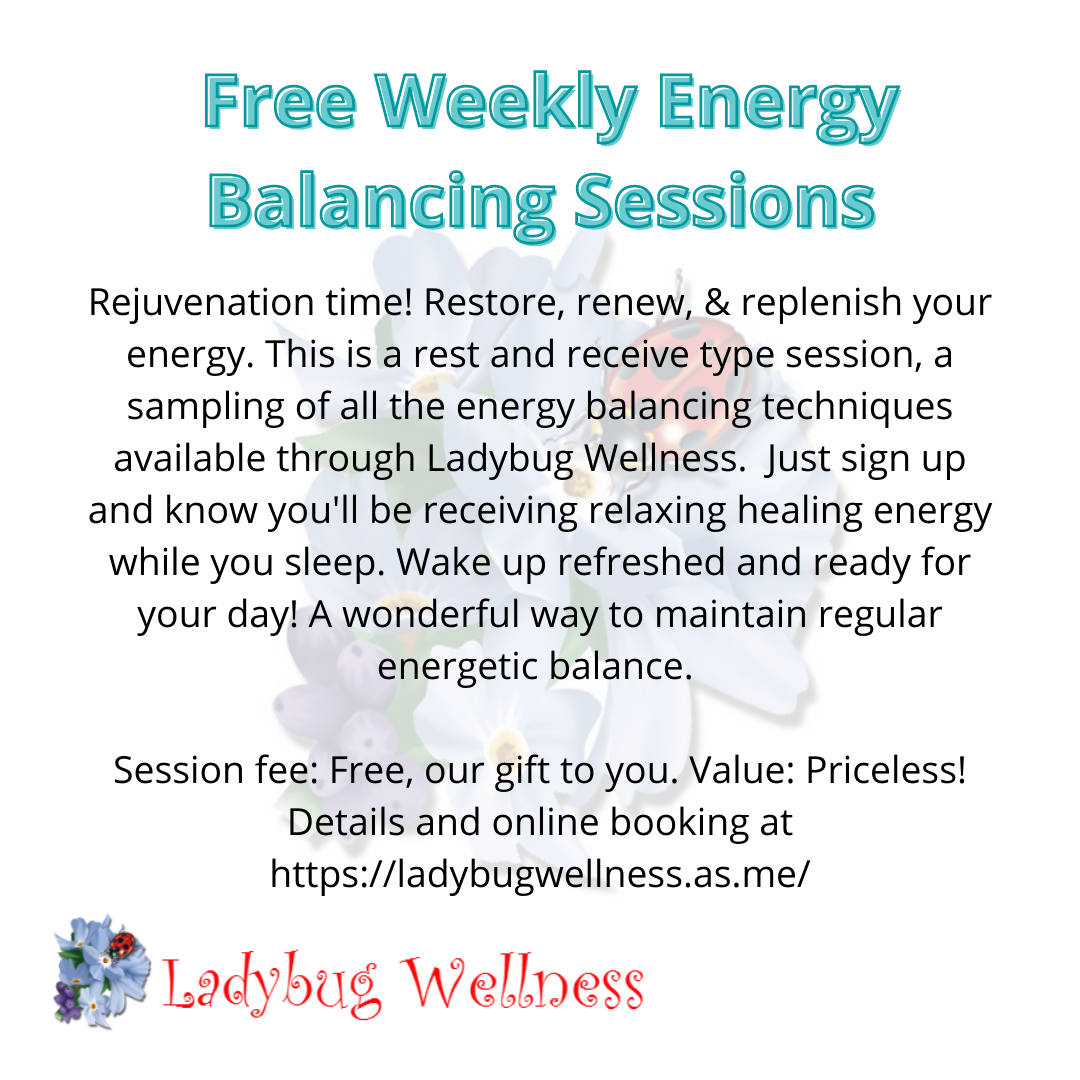 Free Weekly Energy Balancing Sessions

Rejuvenation time! Restore, renew, & replenish your energy. This is a rest and receive type session, a sampling of all the energy balancing techniques available through Ladybug Wellness.  Just sign up and know you'll be receiving relaxing healing energy while you sleep. Wake up refreshed and ready for your day! A wonderful way to maintain regular energetic balance.

Session fee: Free, our gift to you. Value: Priceless! Details and online booking at https://ladybugwellness.as.me/

Ladybug Wellness